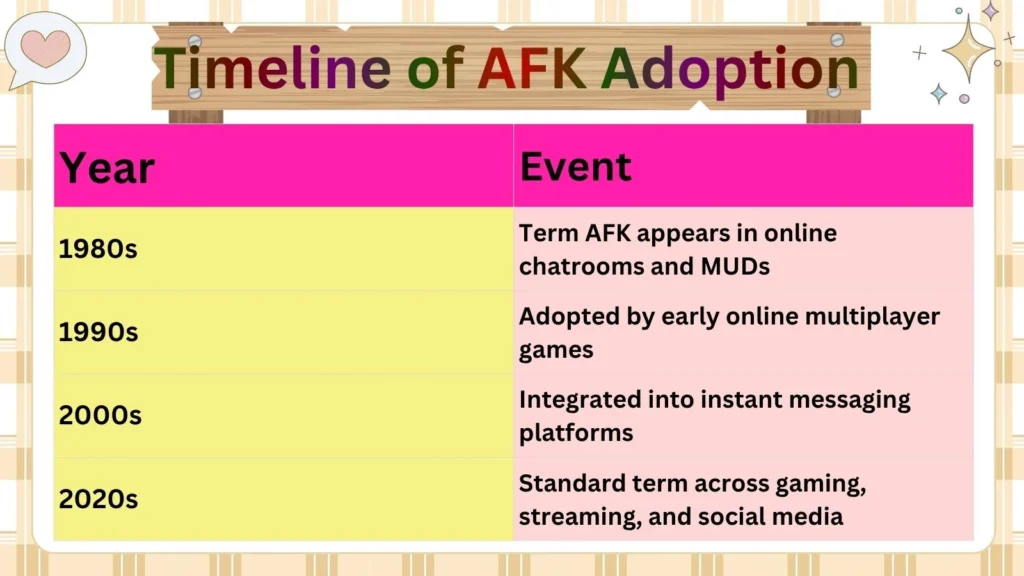 Timeline of AFK Adoption

| Year | Event |
|---|---|
| 1980s | Term AFK appears in online chatrooms and MUDs |
| 1990s | Adopted by early online multiplayer games |
| 2000s | Integrated into instant messaging platforms |
| 2020s | Standard term across gaming, streaming, and social media |